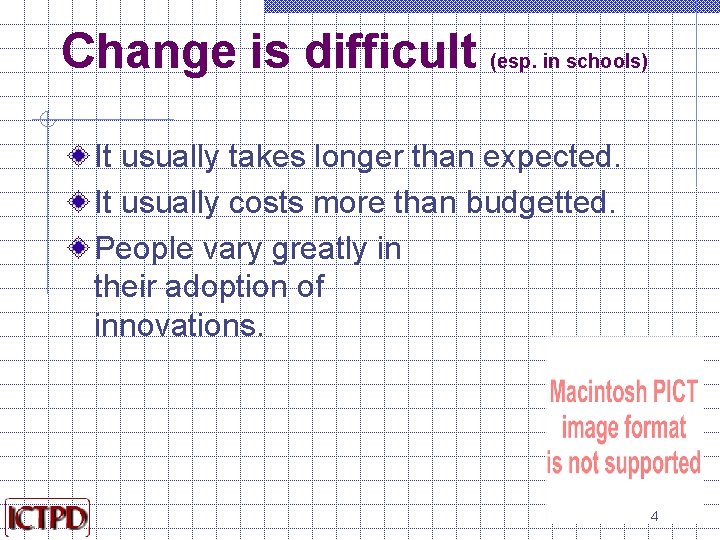 Change is difficult (esp. in schools)

It usually takes longer than expected.

It usually costs more than budgetted.

People vary greatly in their adoption of innovations.

Macintosh PICT image format is not supported

ICTPD

4